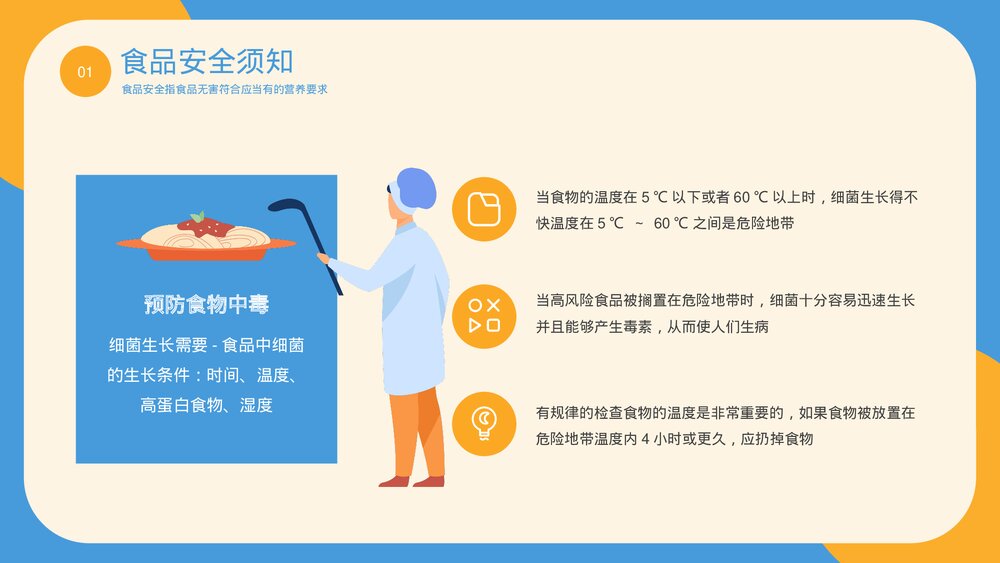 01

食品安全须知

食品安全指食品无害符合应当有的营养要求

预防食物中毒

细菌生长需要 - 食品中细菌的生长条件：时间、温度、高蛋白食物、湿度

当食物的温度在 5 ℃ 以下或者 60 ℃ 以上时，细菌生长得不快温度在 5 ℃ ~ 60 ℃ 之间是危险地带

当高风险食品被搁置在危险地带时，细菌十分容易迅速生长并且能够产生毒素，从而使人们生病

有规律的检查食物的温度是非常重要的，如果食物被放置在危险地带温度内 4 小时或更久，应扔掉食物